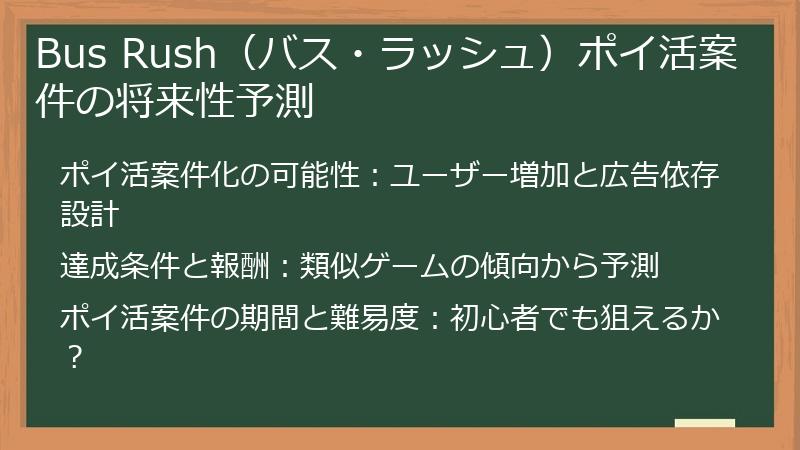 Bus Rush（バス・ラッシュ）ポイ活案件の将来性予測

ポイ活案件化の可能性：ユーザー増加と広告依存設計

達成条件と報酬：類似ゲームの傾向から予測

ポイ活案件の期間と難易度：初心者でも狙えるか？